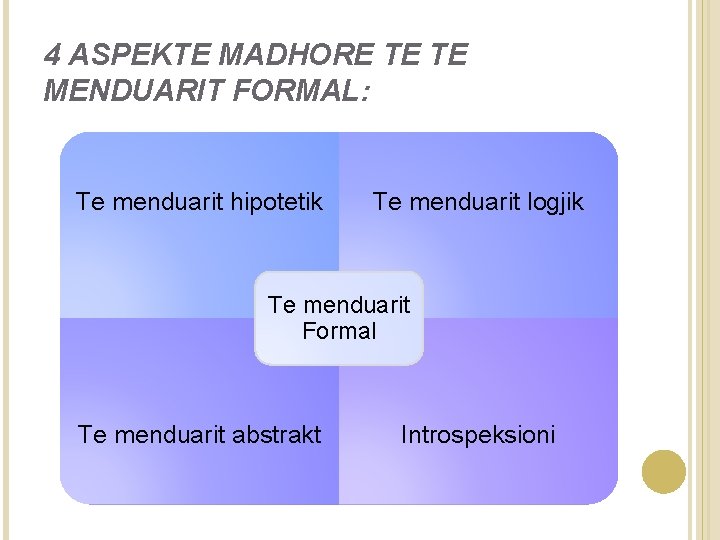 4 ASPEKTE MADHORE TE TE MENDUARIT FORMAL:

Te menduarit hipotetik

Te menduarit logjik

Te menduarit Formal

Te menduarit abstrakt

Introspeksioni